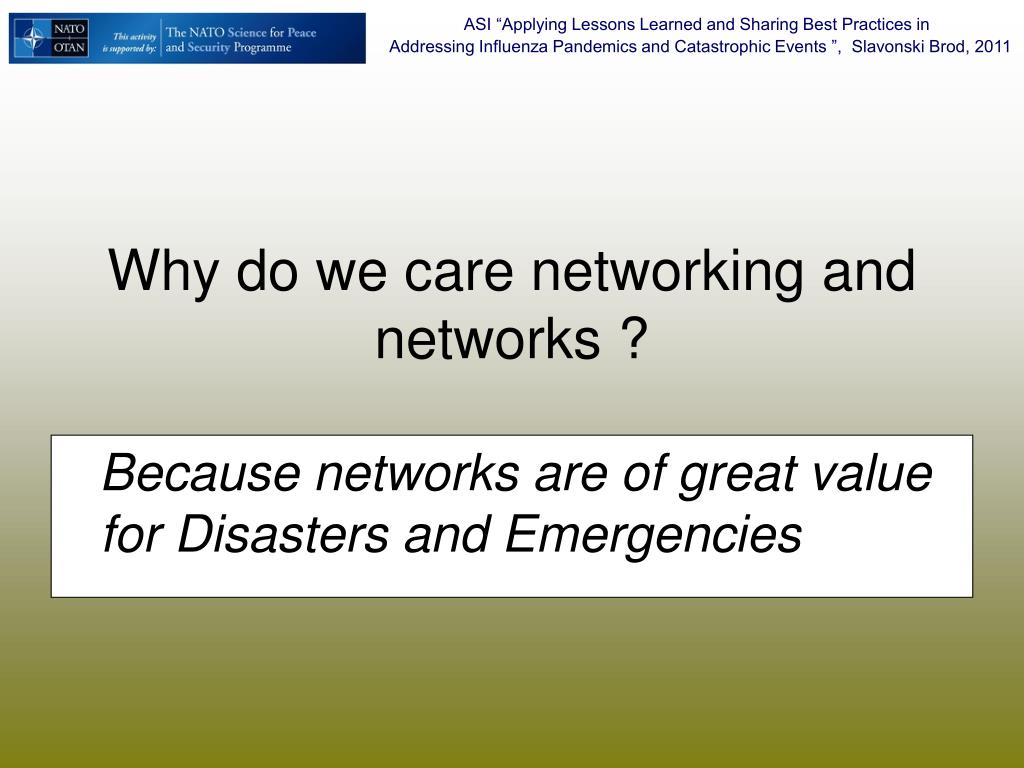 NATO OTAN This activity is supported by: The NATO Science for Peace and Security Programme

ASI “Applying Lessons Learned and Sharing Best Practices in Addressing Influenza Pandemics and Catastrophic Events ”, Slavonski Brod, 2011

Why do we care networking and networks ?

Because networks are of great value for Disasters and Emergencies